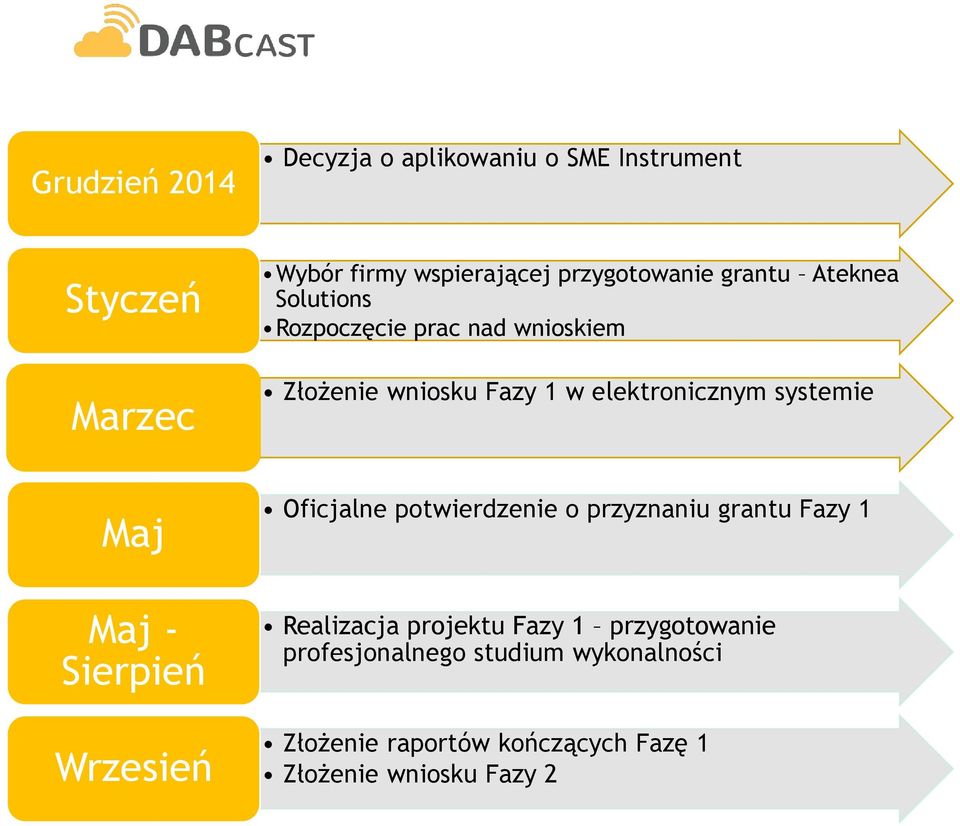 DABCAST

Grudzień 2014

• Decyzja o aplikowaniu o SME Instrument

Styczeń

• Wybór firmy wspierającej przygotowanie grantu – Ateknea Solutions
• Rozpoczęcie prac nad wnioskiem

Marzec

• Złożenie wniosku Fazy 1 w elektronicznym systemie

Maj

• Oficjalne potwierdzenie o przyznaniu grantu Fazy 1

Maj - Sierpień

• Realizacja projektu Fazy 1 – przygotowanie profesjonalnego studium wykonalności

Wrzesień

• Złożenie raportów kończących Fazę 1
• Złożenie wniosku Fazy 2